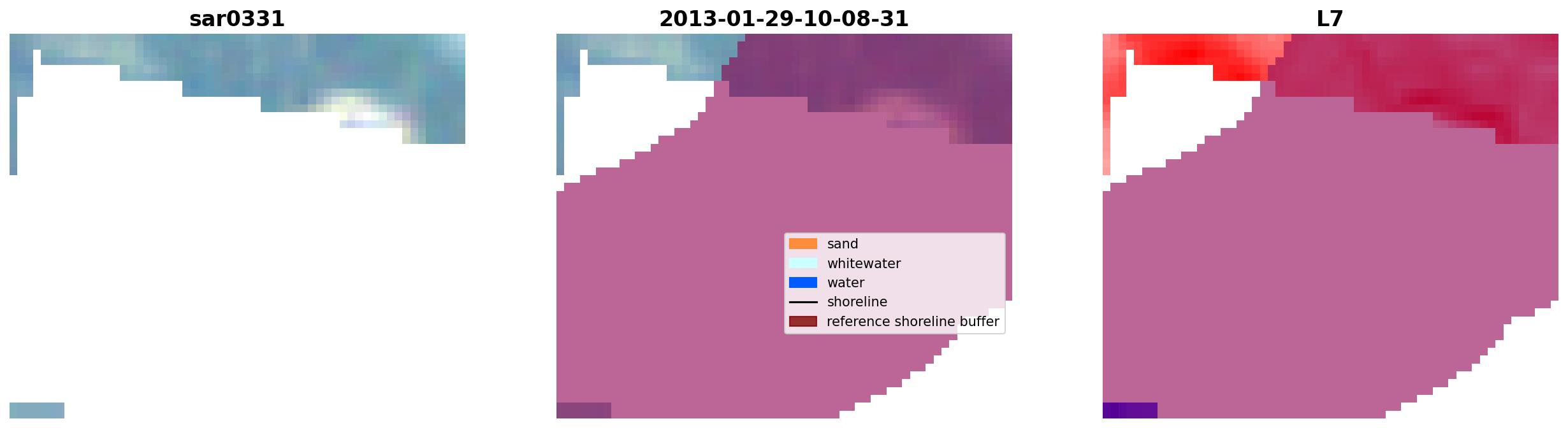 sar0331

2013-01-29-10-08-31

sand
whitewater
water
shoreline
reference shoreline buffer

L7